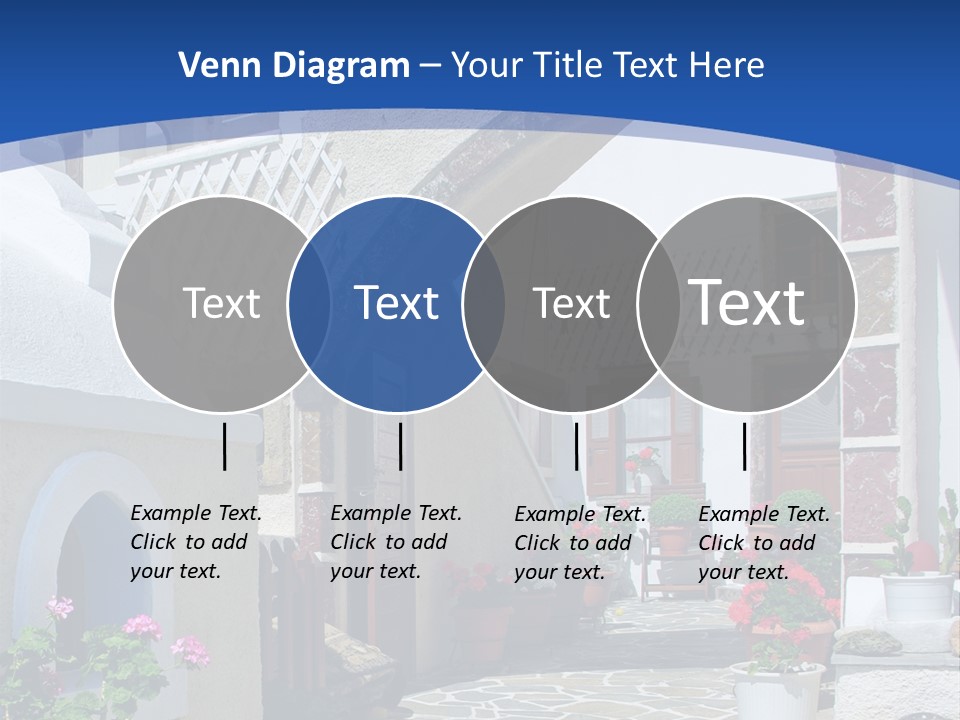 Venn Diagram – Your Title Text Here

Text

Text

Text

Text

Example Text. Click to add your text.

Example Text. Click to add your text.

Example Text. Click to add your text.

Example Text. Click to add your text.